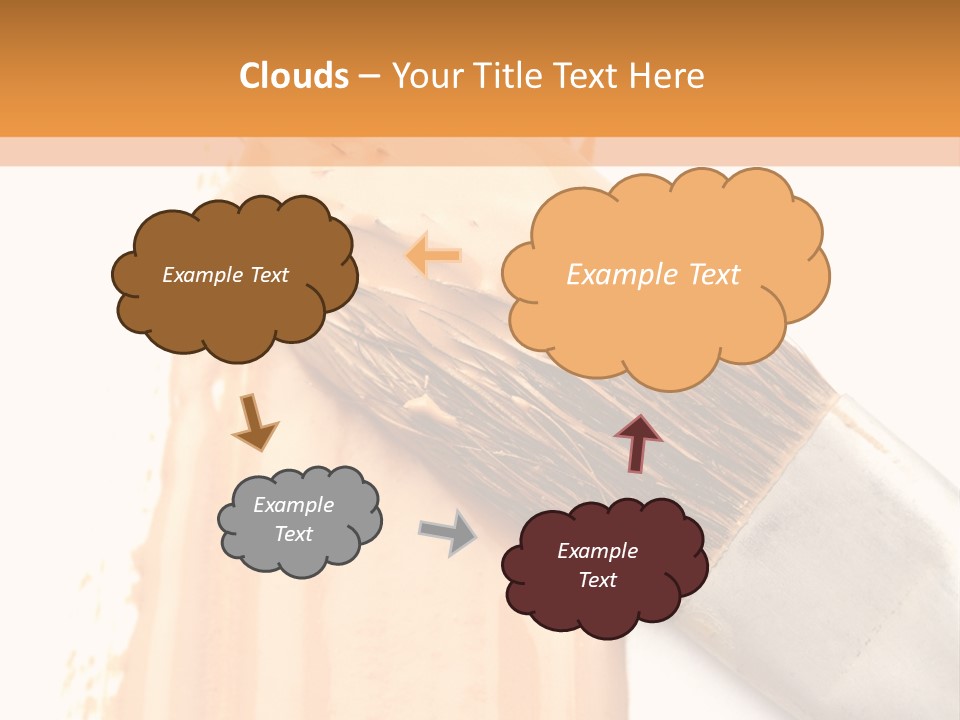 Clouds – Your Title Text Here

Example Text

Example Text

Example Text

Example Text